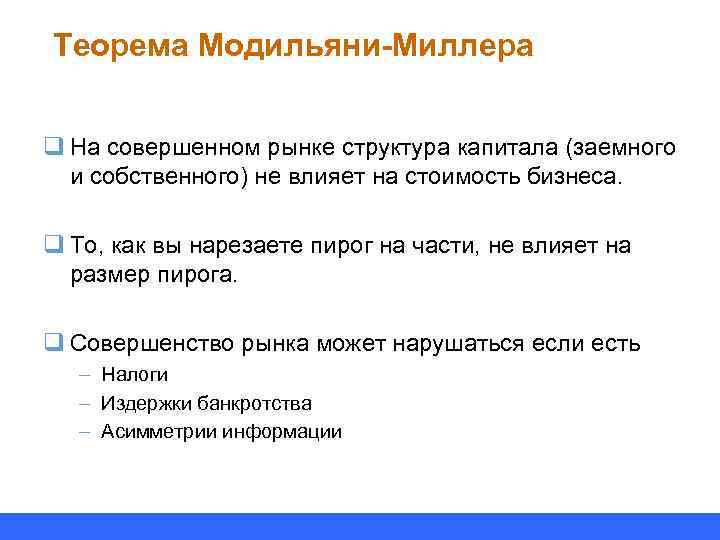 Теорема Модильяни-Миллера

❑ На совершенном рынке структура капитала (заемного и собственного) не влияет на стоимость бизнеса.

❑ То, как вы нарезаете пирог на части, не влияет на размер пирога.

❑ Совершенство рынка может нарушаться если есть
– Налоги
– Издержки банкротства
– Асимметрии информации